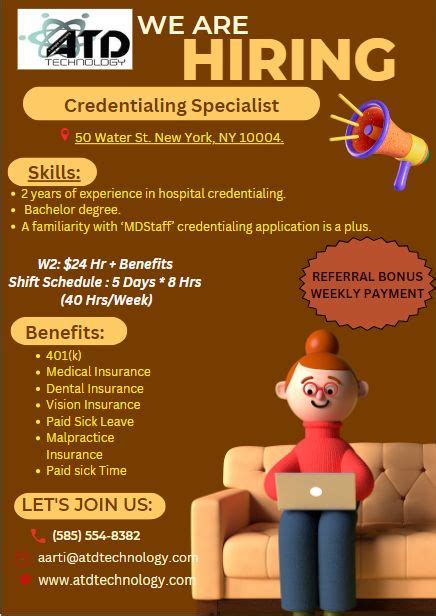 ATD TECHNOLOGY

WE ARE HIRING

Credentialing Specialist

50 Water St. New York, NY 10004.

Skills:
• 2 years of experience in hospital credentialing.
• Bachelor degree.
• A familiarity with 'MDStaff' credentialing application is a plus.

W2: $24 Hr + Benefits
Shift Schedule : 5 Days * 8 Hrs
(40 Hrs/Week)

REFERRAL BONUS
WEEKLY PAYMENT

Benefits:
• 401(k)
• Medical Insurance
• Dental Insurance
• Vision Insurance
• Paid Sick Leave
• Malpractice Insurance
• Paid sick Time

LET'S JOIN US:

(585) 554-8382

aarti@atdtechnology.com

www.atdtechnology.com